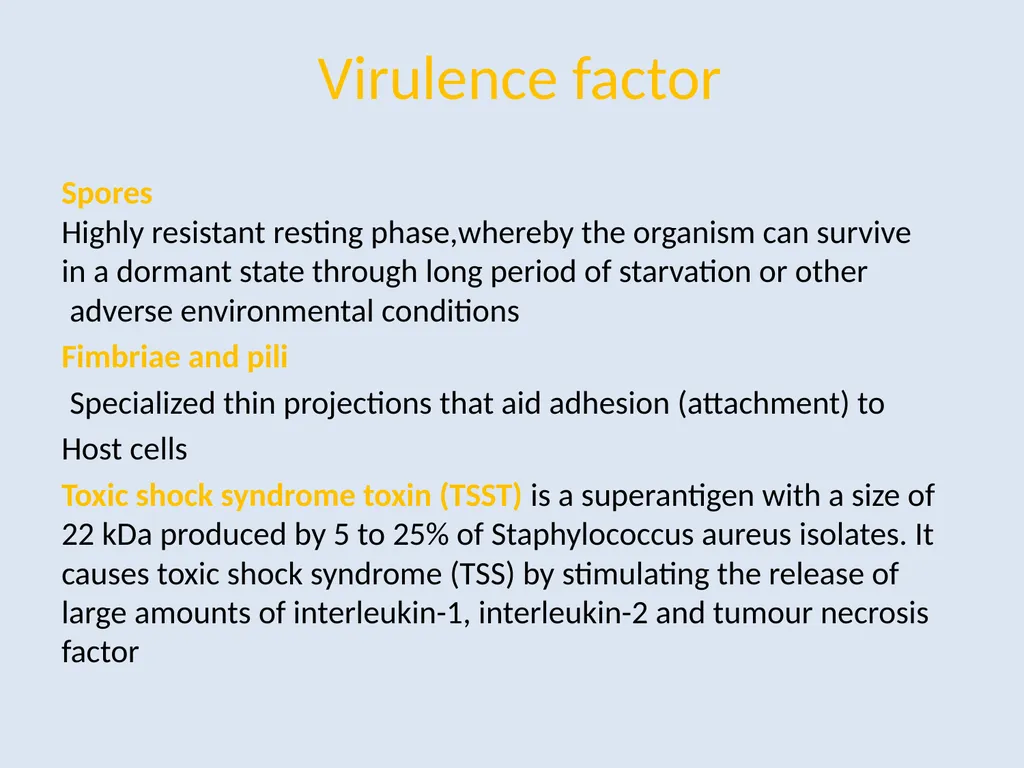 Virulence factor

Spores
Highly resistant resting phase,whereby the organism can survive in a dormant state through long period of starvation or other adverse environmental conditions

Fimbriae and pili
Specialized thin projections that aid adhesion (attachment) to Host cells

Toxic shock syndrome toxin (TSST) is a superantigen with a size of 22 kDa produced by 5 to 25% of Staphylococcus aureus isolates. It causes toxic shock syndrome (TSS) by stimulating the release of large amounts of interleukin-1, interleukin-2 and tumour necrosis factor